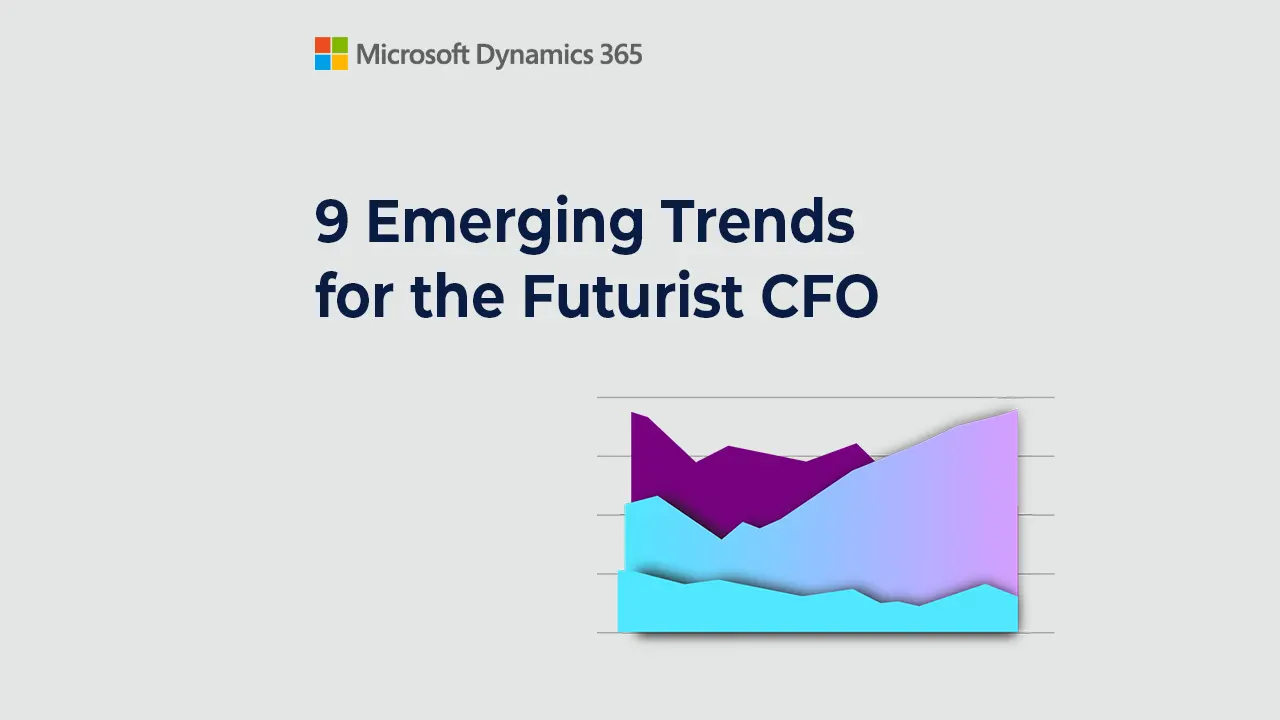 Microsoft Dynamics 365

9 Emerging Trends for the Futurist CFO